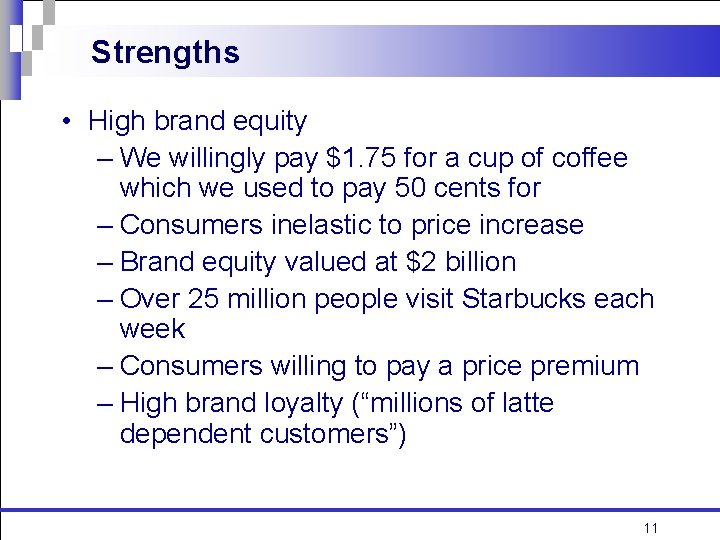 Strengths

• High brand equity
– We willingly pay \$1.75 for a cup of coffee which we used to pay 50 cents for
– Consumers inelastic to price increase
– Brand equity valued at \$2 billion
– Over 25 million people visit Starbucks each week
– Consumers willing to pay a price premium
– High brand loyalty (“millions of latte dependent customers”)

11